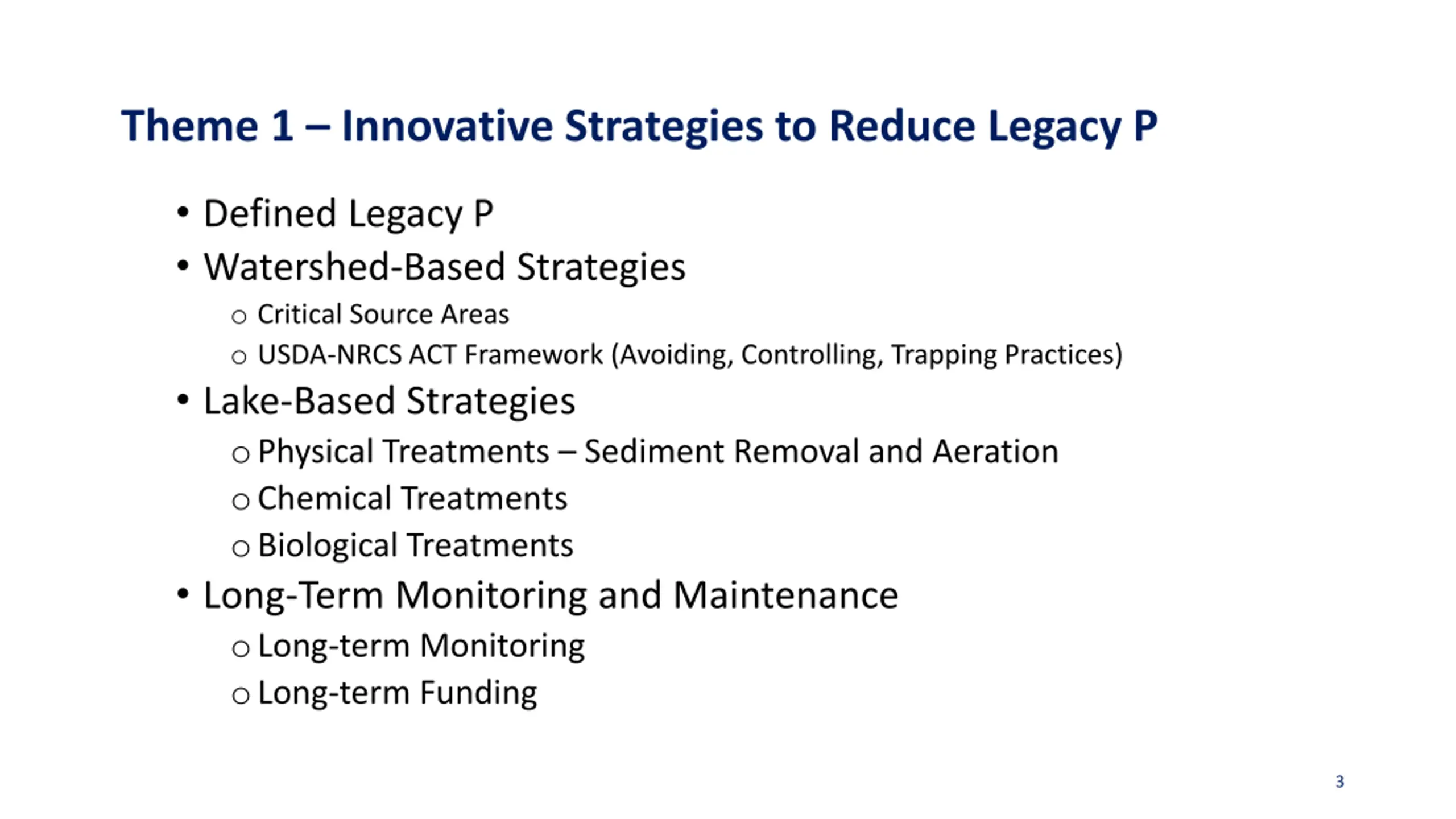 Theme 1 – Innovative Strategies to Reduce Legacy P

• Defined Legacy P
• Watershed-Based Strategies
  o Critical Source Areas
  o USDA-NRCS ACT Framework (Avoiding, Controlling, Trapping Practices)
• Lake-Based Strategies
  o Physical Treatments – Sediment Removal and Aeration
  o Chemical Treatments
  o Biological Treatments
• Long-Term Monitoring and Maintenance
  o Long-term Monitoring
  o Long-term Funding

3